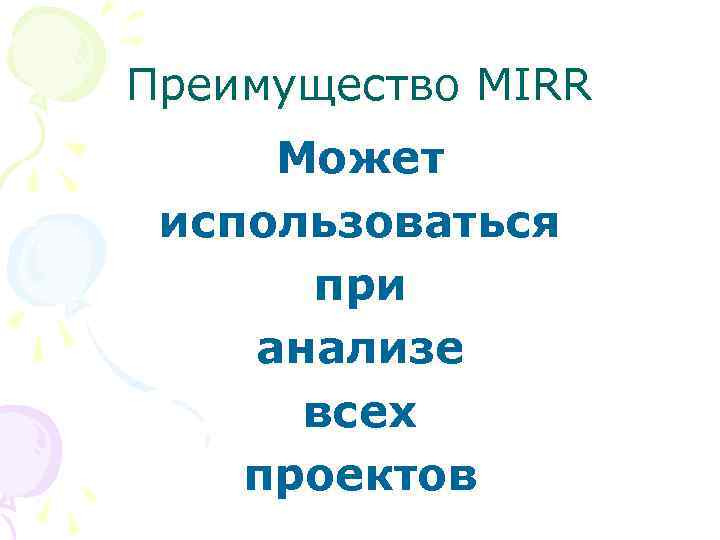 Преимущество MIRR

Может использоваться при анализе всех проектов